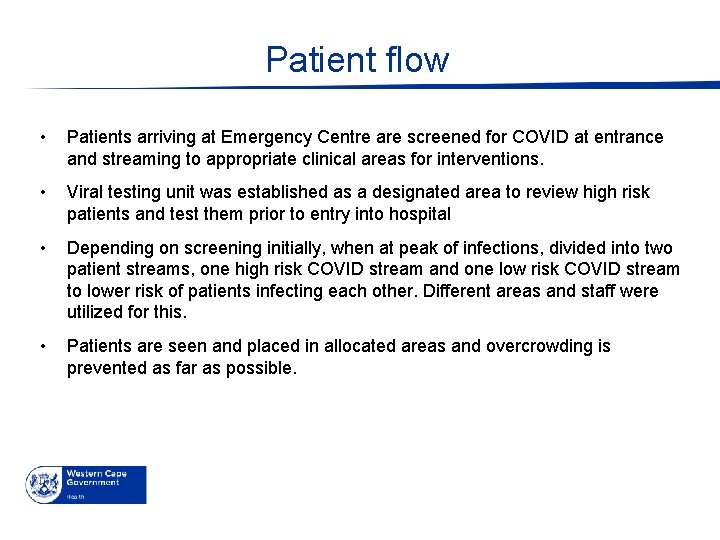 Patient flow

• Patients arriving at Emergency Centre are screened for COVID at entrance and streaming to appropriate clinical areas for interventions.

• Viral testing unit was established as a designated area to review high risk patients and test them prior to entry into hospital

• Depending on screening initially, when at peak of infections, divided into two patient streams, one high risk COVID stream and one low risk COVID stream to lower risk of patients infecting each other. Different areas and staff were utilized for this.

• Patients are seen and placed in allocated areas and overcrowding is prevented as far as possible.

Western Cape Government
Health